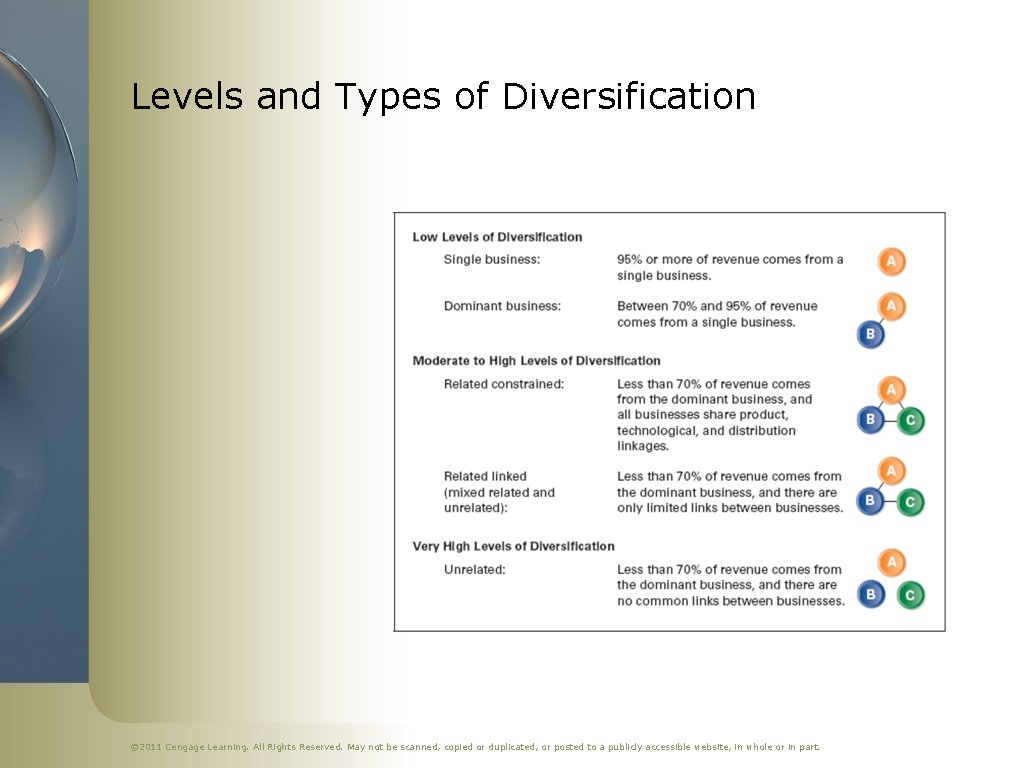 Levels and Types of Diversification

Low Levels of Diversification

Single business: 95% or more of revenue comes from a single business. A

Dominant business: Between 70% and 95% of revenue comes from a single business. A B

Moderate to High Levels of Diversification

Related constrained: Less than 70% of revenue comes from the dominant business, and all businesses share product, technological, and distribution linkages. A B C

Related linked (mixed related and unrelated): Less than 70% of revenue comes from the dominant business, and there are only limited links between businesses. A B C

Very High Levels of Diversification

Unrelated: Less than 70% of revenue comes from the dominant business, and there are no common links between businesses. A B C

©2011 Cengage Learning. All Rights Reserved. May not be scanned, copied or duplicated, or posted to a publicly accessible website, in whole or in part.